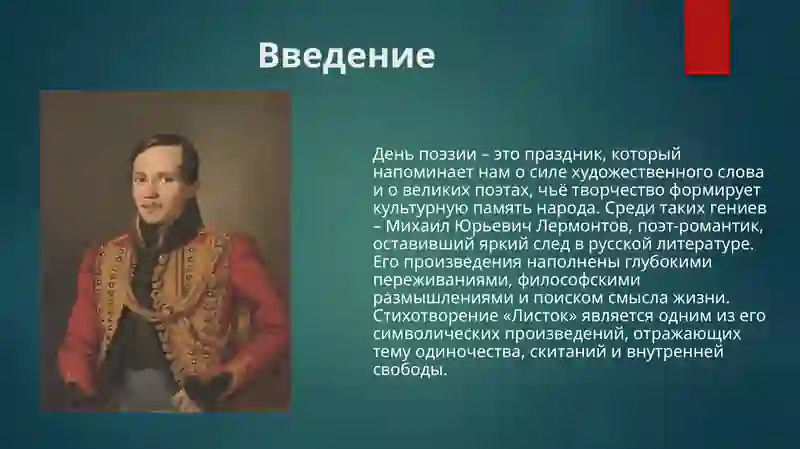 Введение

День поэзии – это праздник, который напоминает нам о силе художественного слова и о великих поэтах, чьё творчество формирует культурную память народа. Среди таких гениев – Михаил Юрьевич Лермонтов, поэт-романтик, оставивший яркий след в русской литературе. Его произведения наполнены глубокими переживаниями, философскими размышлениями и поиском смысла жизни. Стихотворение «Листок» является одним из его символических произведений, отражающих тему одиночества, скитаний и внутренней свободы.